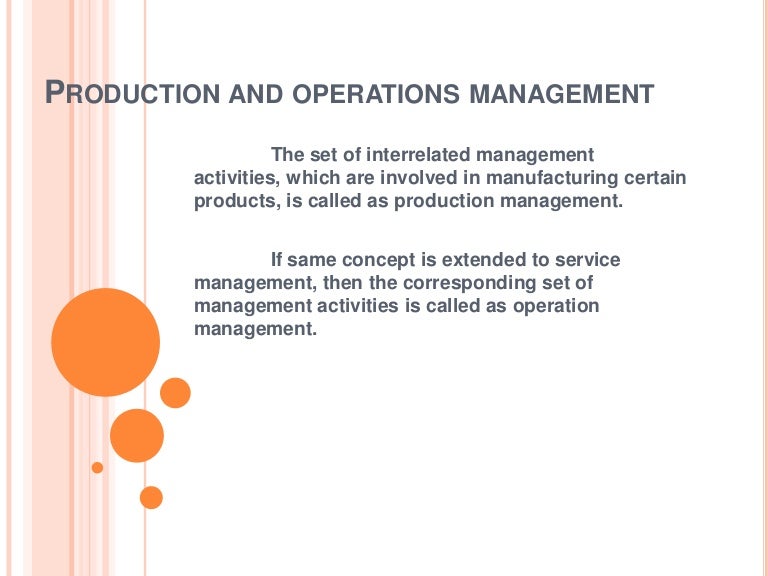 PRODUCTION AND OPERATIONS MANAGEMENT

The set of interrelated management activities, which are involved in manufacturing certain products, is called as production management.

If same concept is extended to service management, then the corresponding set of management activities is called as operation management.